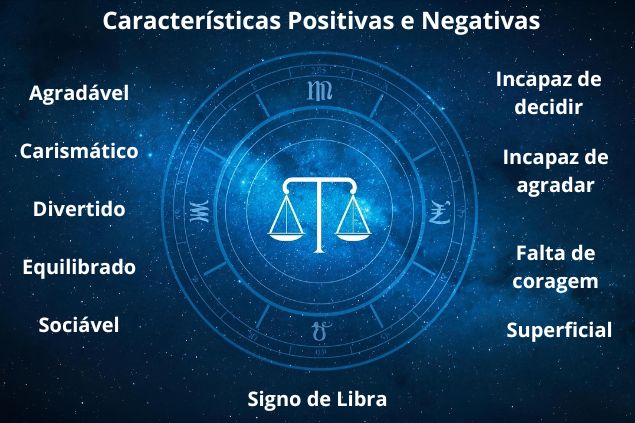 Características Positivas e Negativas

Agradável

Carismático

Divertido

Equilibrado

Sociável

Incapaz de decidir

Incapaz de agradar

Falta de coragem

Superficial

Signo de Libra